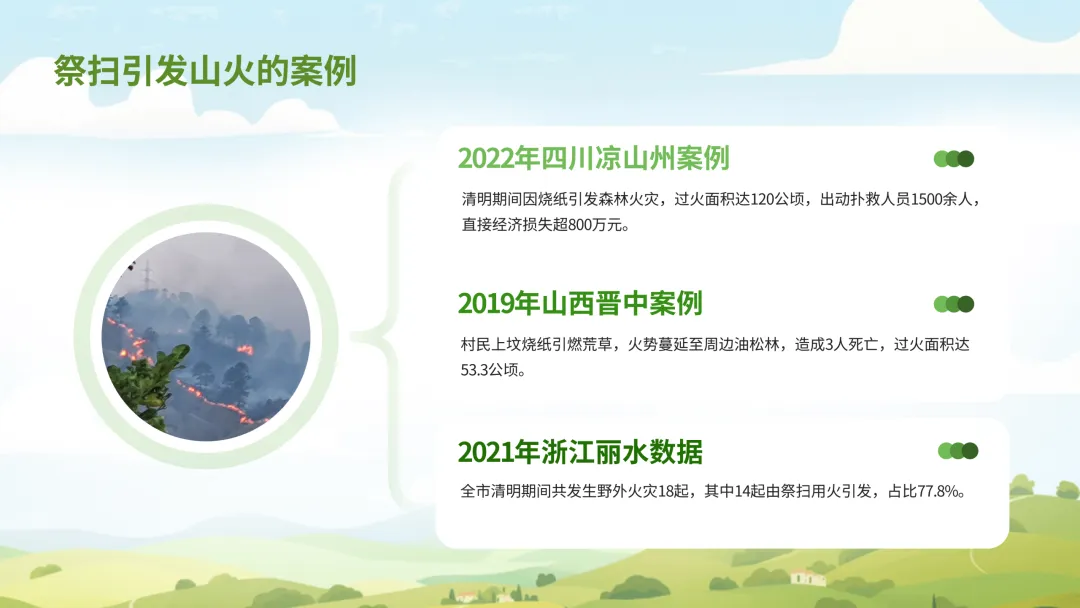 祭扫引发山火的案例

2022年四川凉山州案例

清明期间因烧纸引发森林火灾，过火面积达120公顷，出动扑救人员1500余人，直接经济损失超800万元。

2019年山西晋中案例

村民上坟烧纸引燃荒草，火势蔓延至周边油松林，造成3人死亡，过火面积达53.3公顷。

2021年浙江丽水数据

全市清明期间共发生野外火灾18起，其中14起由祭扫用火引发，占比77.8%。